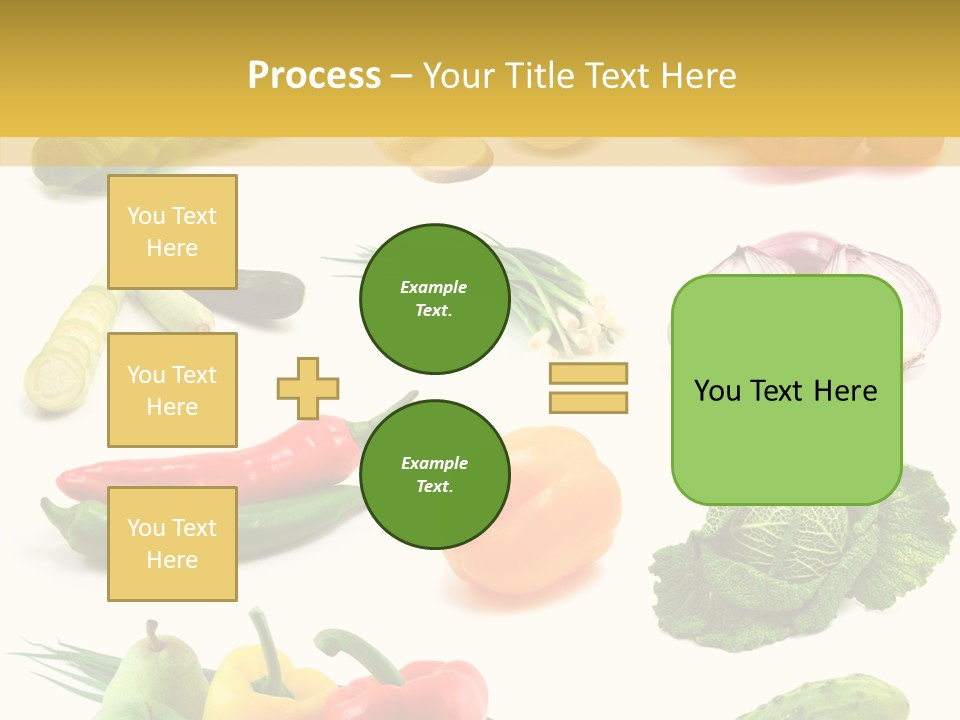 Process – Your Title Text Here

You Text Here

You Text Here

You Text Here

Example Text.

Example Text.

You Text Here